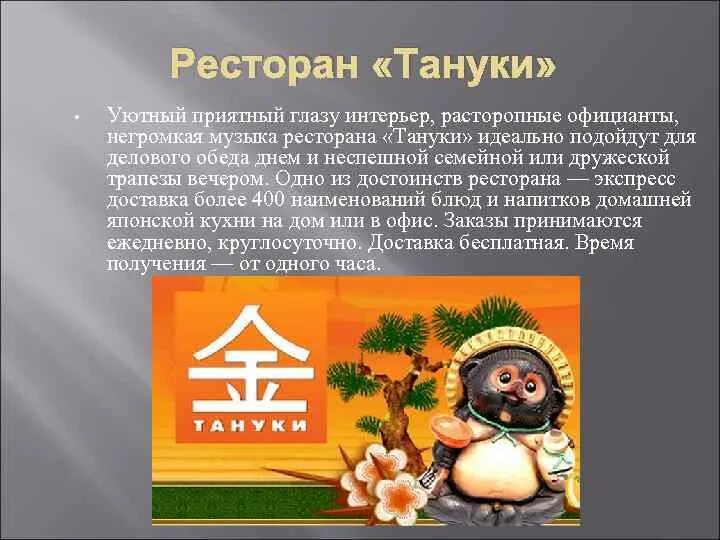 Ресторан «Тануки»

• Уютный приятный глазу интерьер, расторопные официанты, негромкая музыка ресторана «Тануки» идеально подойдут для делового обеда днем и неспешной семейной или дружеской трапезы вечером. Одно из достоинств ресторана — экспресс доставка более 400 наименований блюд и напитков домашней японской кухни на дом или в офис. Заказы принимаются ежедневно, круглосуточно. Доставка бесплатная. Время получения — от одного часа.

金

ТАНУКИ